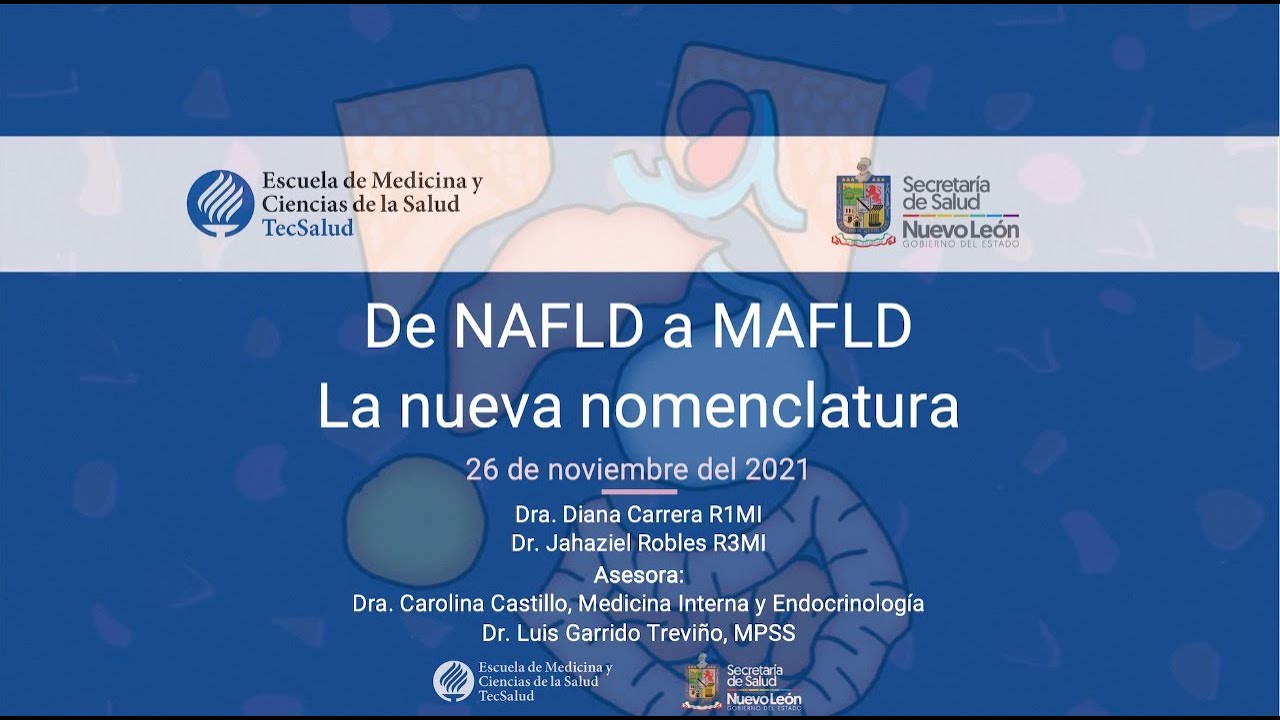 Escuela de Medicina y Ciencias de la Salud
TecSalud

Secretaría de Salud
Nuevo León
GOBIERNO DEL ESTADO

De NAFLD a MAFLD
La nueva nomenclatura

26 de noviembre del 2021

Dra. Diana Carrera R1MI
Dr. Jahaziel Robles R3MI
Asesora:
Dra. Carolina Castillo, Medicina Interna y Endocrinología
Dr. Luis Garrido Treviño, MPSS

Escuela de Medicina y Ciencias de la Salud
TecSalud

Secretaría de Salud
Nuevo León
GOBIERNO DEL ESTADO